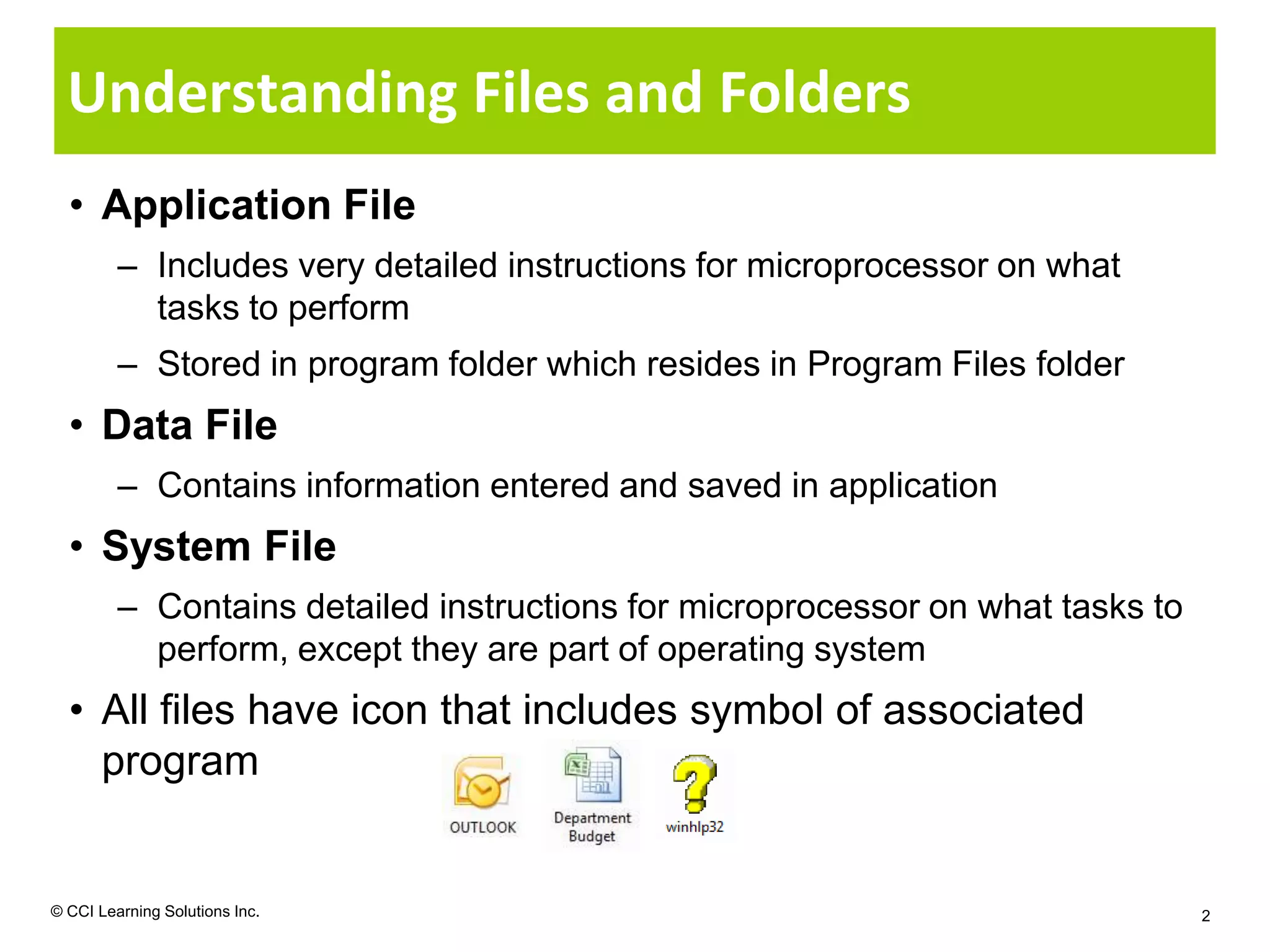 Understanding Files and Folders

• Application File
– Includes very detailed instructions for microprocessor on what tasks to perform
– Stored in program folder which resides in Program Files folder
• Data File
– Contains information entered and saved in application
• System File
– Contains detailed instructions for microprocessor on what tasks to perform, except they are part of operating system
• All files have icon that includes symbol of associated program

OUTLOOK
Department Budget
winhlp32

© CCI Learning Solutions Inc.
2